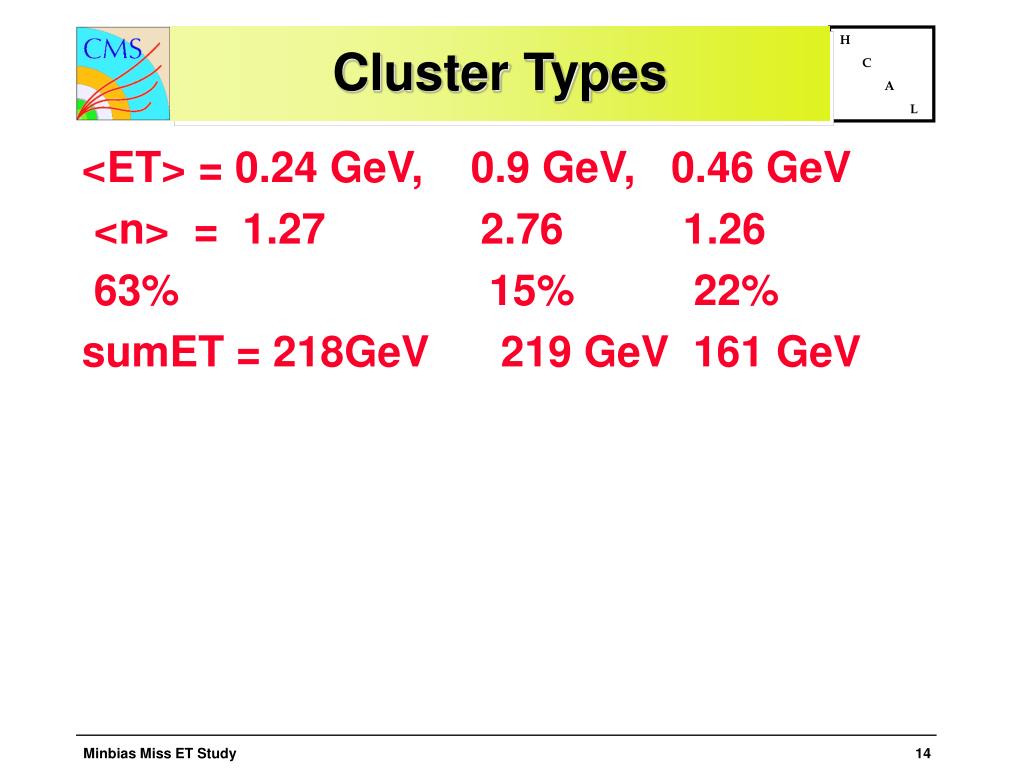 CMS

Cluster Types

H
C
A
L

<ET> = 0.24 GeV, 0.9 GeV, 0.46 GeV
<n> = 1.27 2.76 1.26
63% 15% 22%
sumET = 218GeV 219 GeV 161 GeV

Minbias Miss ET Study

14